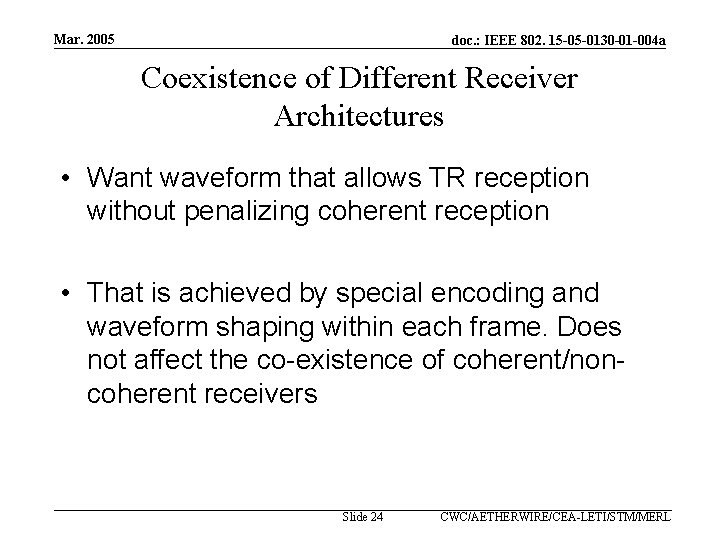 Mar. 2005

doc.: IEEE 802. 15-05-0130-01-004a

Coexistence of Different Receiver Architectures

• Want waveform that allows TR reception without penalizing coherent reception

• That is achieved by special encoding and waveform shaping within each frame. Does not affect the co-existence of coherent/non-coherent receivers

Slide 24

CWC/AETHERWIRE/CEA-LETI/STM/MERL